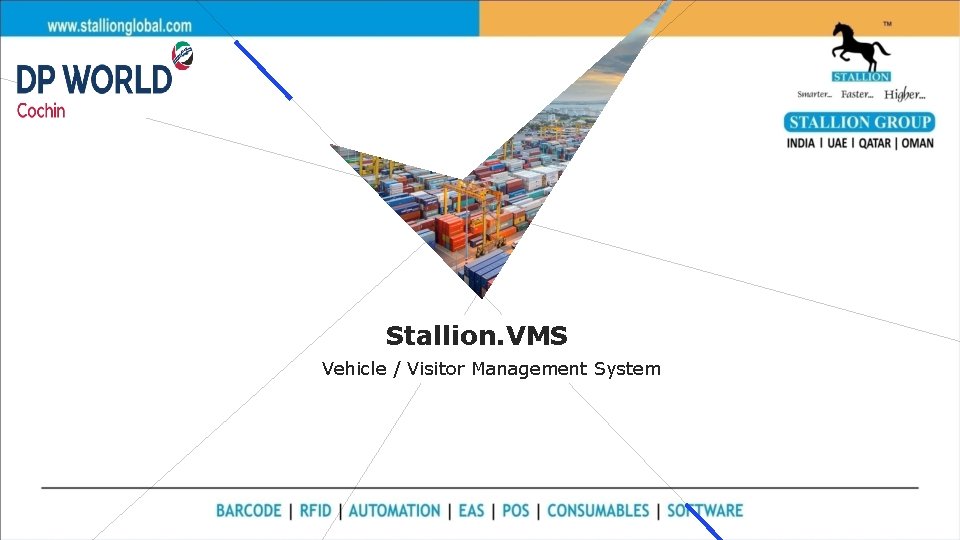 www.stallionglobal.com

DP WORLD
Cochin

TM
STALLION
Smarter... Faster... Higher...
STALLION GROUP
INDIA | UAE | QATAR | OMAN

Stallion.VMS
Vehicle / Visitor Management System

BARCODE | RFID | AUTOMATION | EAS | POS | CONSUMABLES | SOFTWARE